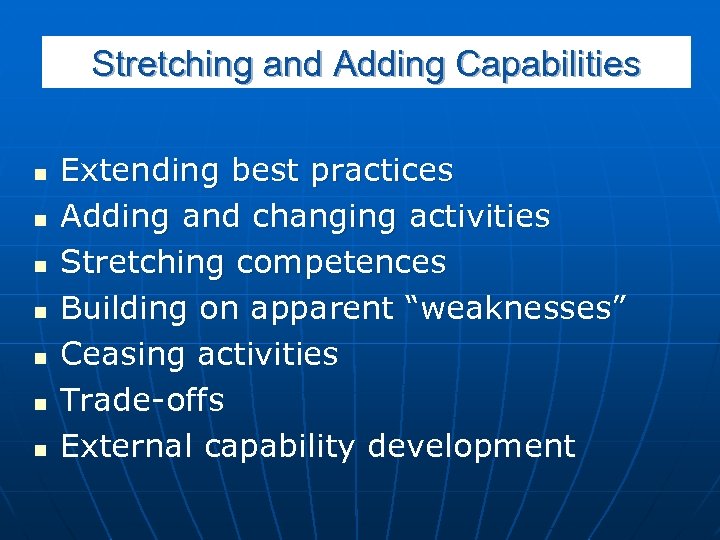 Stretching and Adding Capabilities

- Extending best practices
- Adding and changing activities
- Stretching competences
- Building on apparent “weaknesses”
- Ceasing activities
- Trade-offs
- External capability development